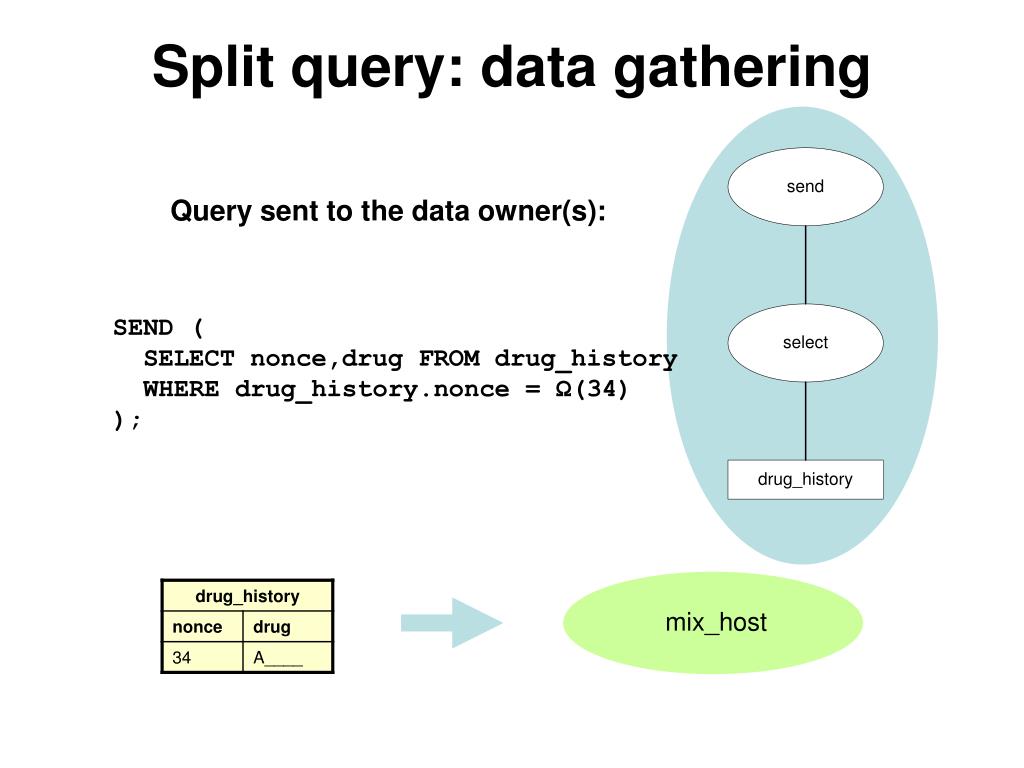 Split query: data gathering

Query sent to the data owner(s):

SEND (
SELECT nonce,drug FROM drug_history
WHERE drug_history.nonce = Ω(34)
);

send

select

drug_history

| drug_history | |
|---|---|
| nonce | drug |
| 34 | A____ |

mix_host